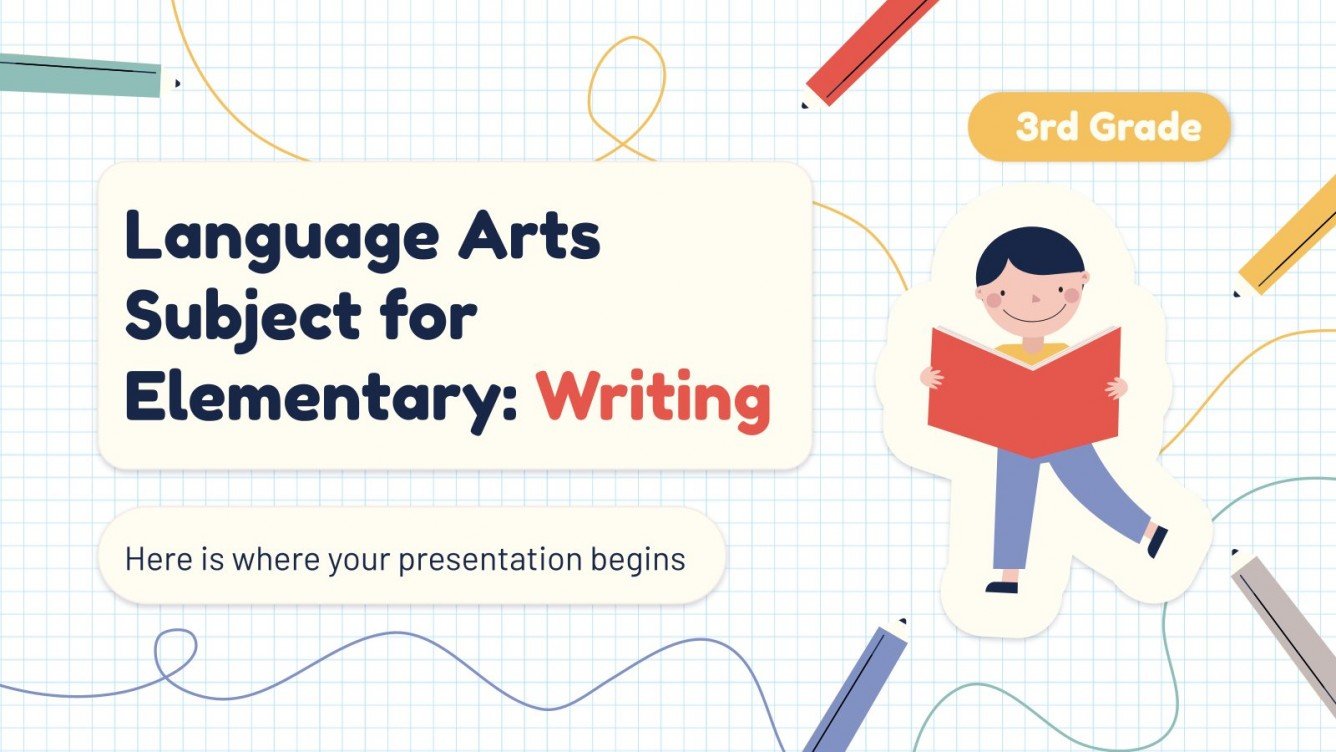 3rd Grade

Language Arts Subject for Elementary: Writing

Here is where your presentation begins